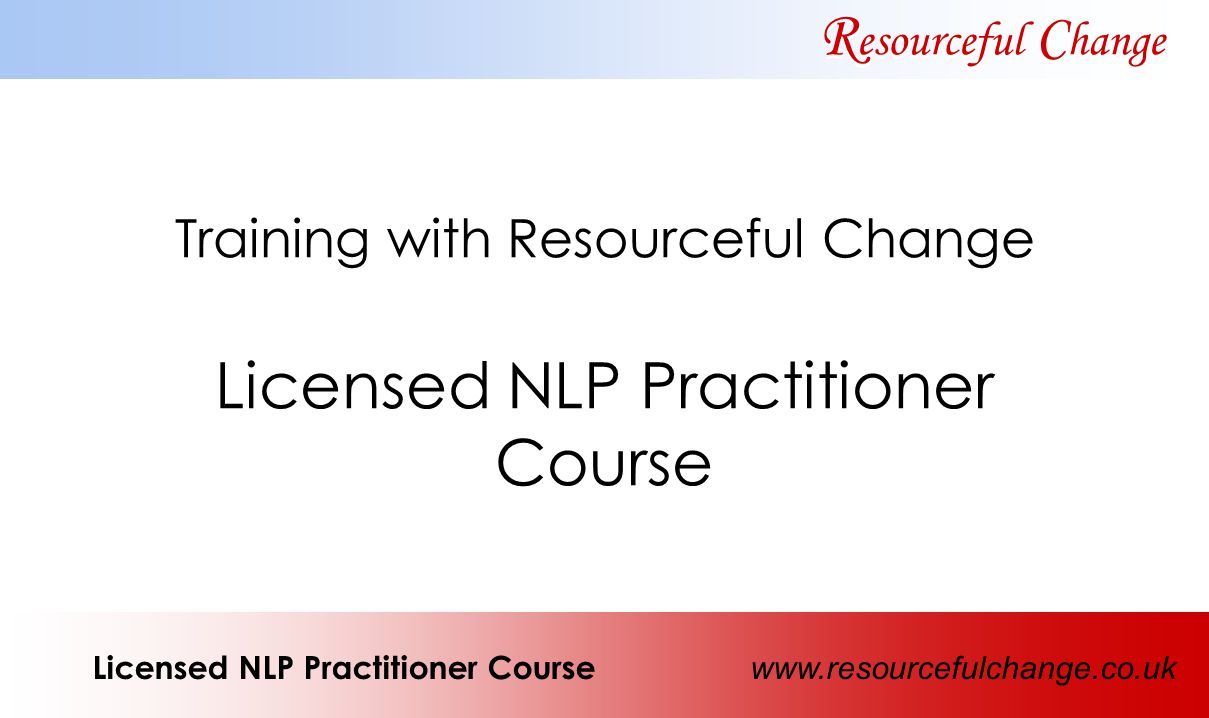 Resourceful Change

Training with Resourceful Change

Licensed NLP Practitioner Course

Licensed NLP Practitioner Course

www.resourcefulchange.co.uk